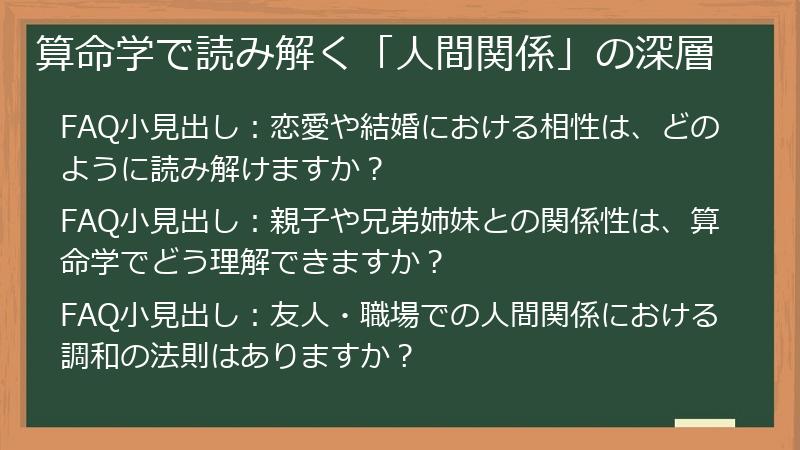 算命学で読み解く「人間関係」の深層

FAQ小見出し：恋愛や結婚における相性は、どのように読み解けますか？

FAQ小見出し：親子や兄弟姉妹との関係性は、算命学でどう理解できますか？

FAQ小見出し：友人・職場での人間関係における調和の法則はありますか？